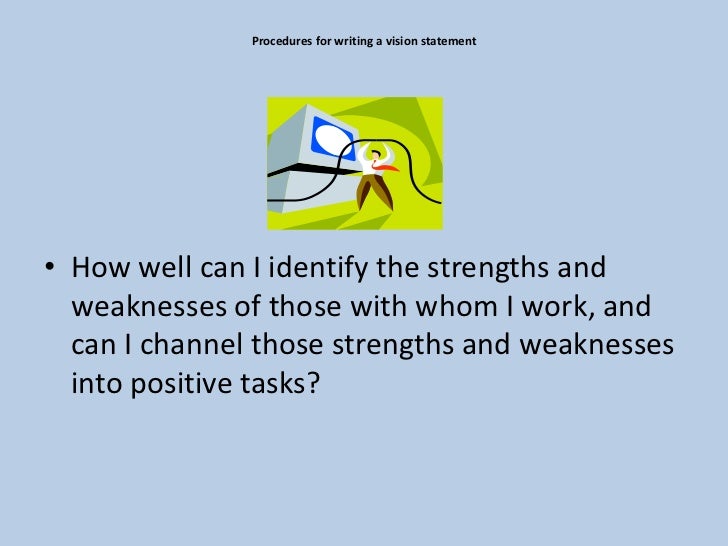 Procedures for writing a vision statement

• How well can I identify the strengths and weaknesses of those with whom I work, and can I channel those strengths and weaknesses into positive tasks?